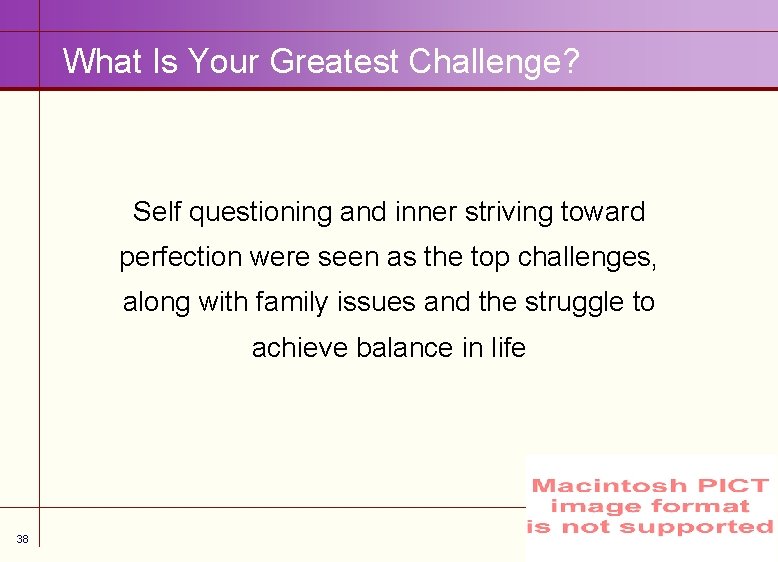 What Is Your Greatest Challenge?

Self questioning and inner striving toward perfection were seen as the top challenges, along with family issues and the struggle to achieve balance in life

Macintosh PICT image format is not supported

38